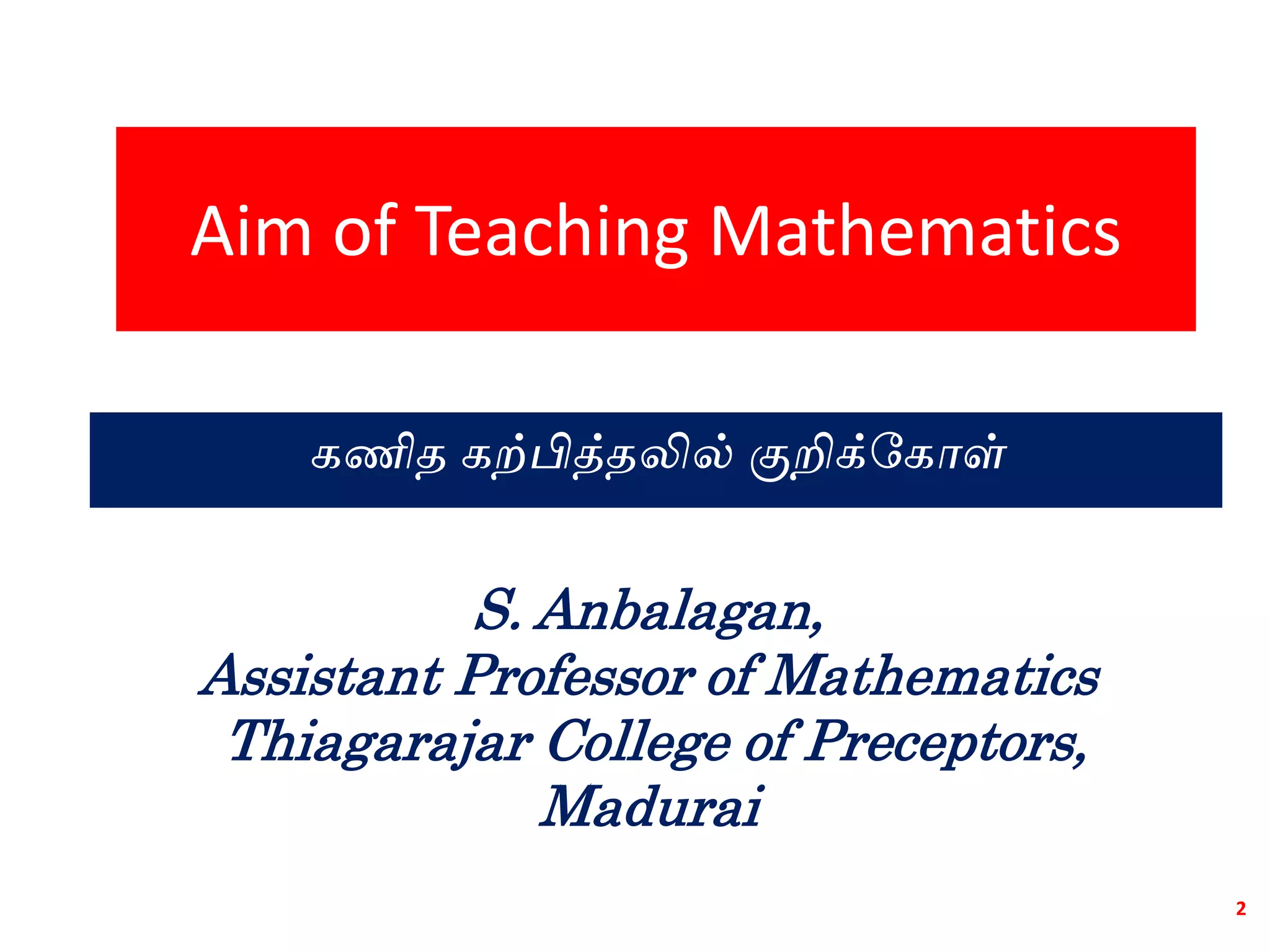 Aim of Teaching Mathematics

கணித கற்பித்தலில் குறிக்கோள்

S. Anbalagan,
Assistant Professor of Mathematics
Thiagarajar College of Preceptors,
Madurai

2